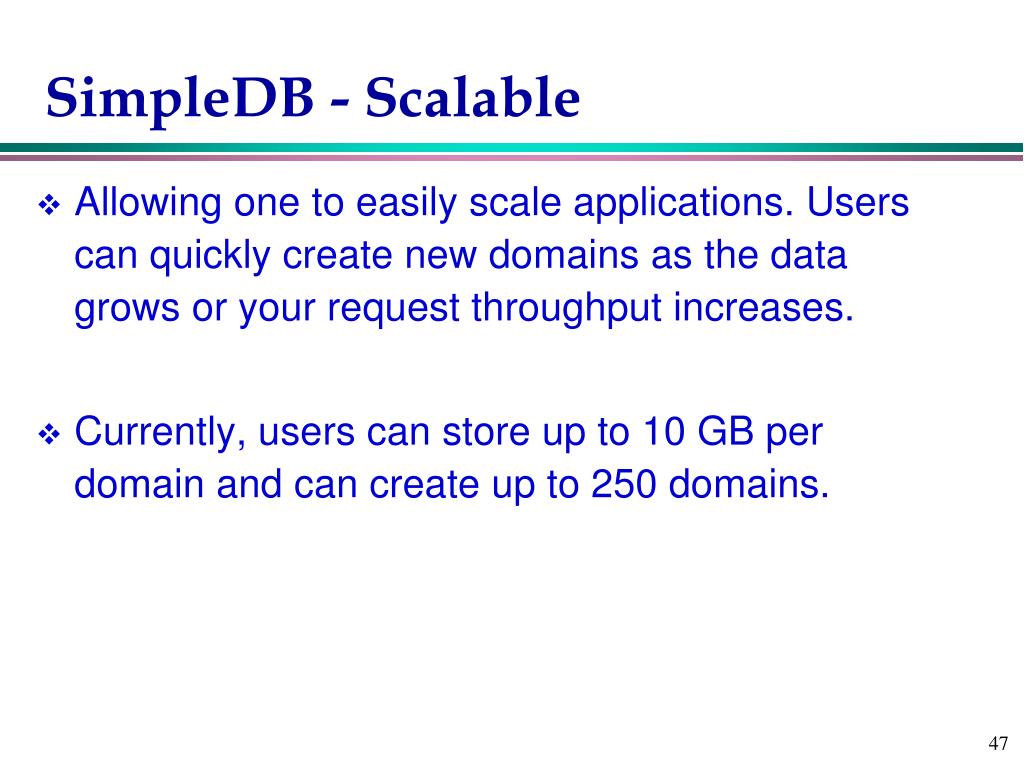 SimpleDB - Scalable

❖ Allowing one to easily scale applications. Users can quickly create new domains as the data grows or your request throughput increases.

❖ Currently, users can store up to 10 GB per domain and can create up to 250 domains.

47